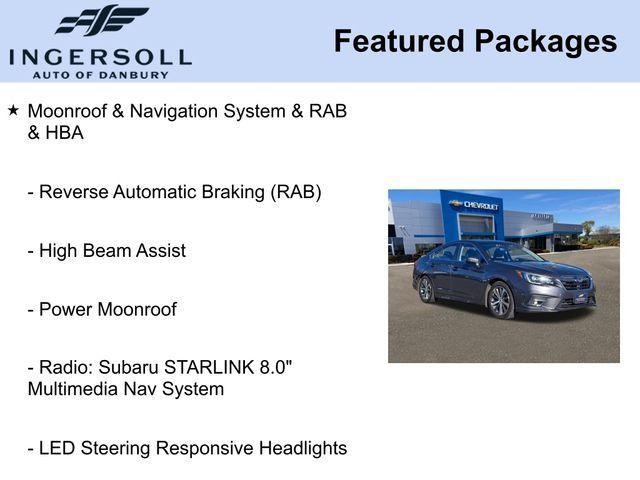 INGERSOLL
AUTO OF DANBURY

Featured Packages

★ Moonroof & Navigation System & RAB & HBA

- Reverse Automatic Braking (RAB)

- High Beam Assist

- Power Moonroof

- Radio: Subaru STARLINK 8.0" Multimedia Nav System

- LED Steering Responsive Headlights

CHEVROLET